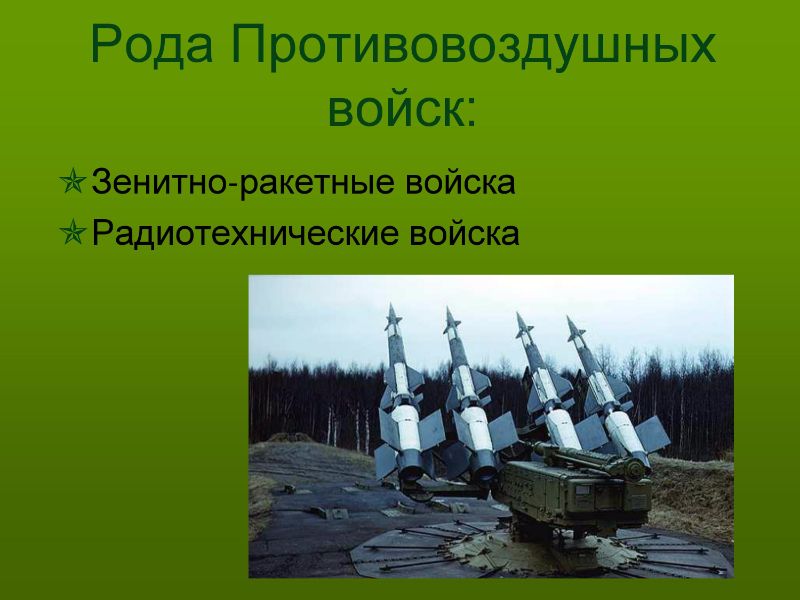 Рода Противовоздушных войск:

Зенитно-ракетные войска
Радиотехнические войска